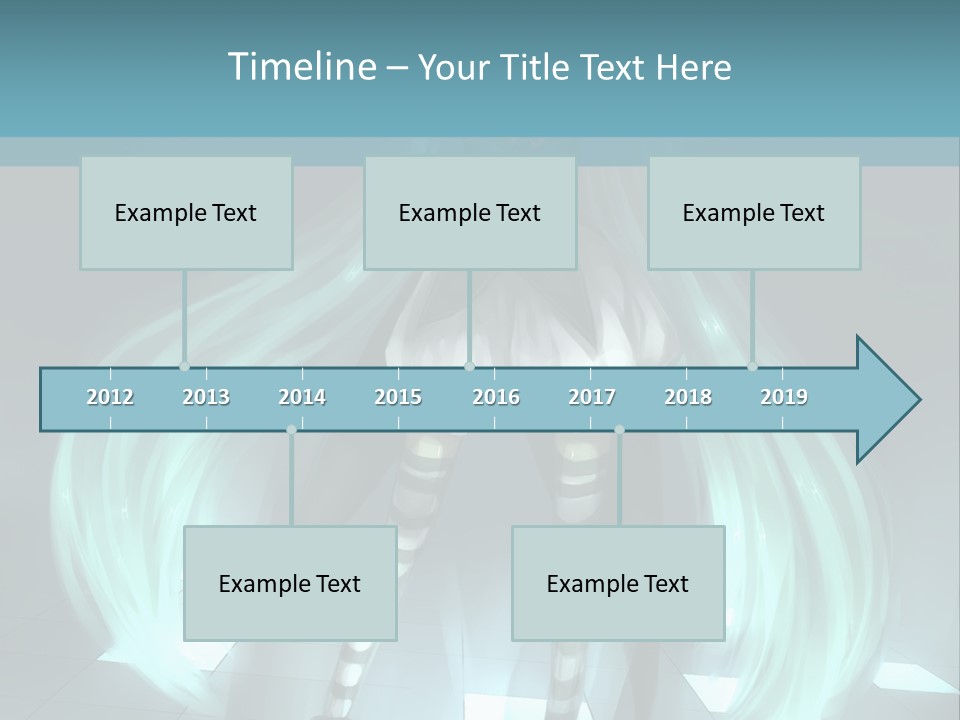 Timeline – Your Title Text Here

Example Text

Example Text

Example Text

2012 2013 2014 2015 2016 2017 2018 2019

Example Text

Example Text